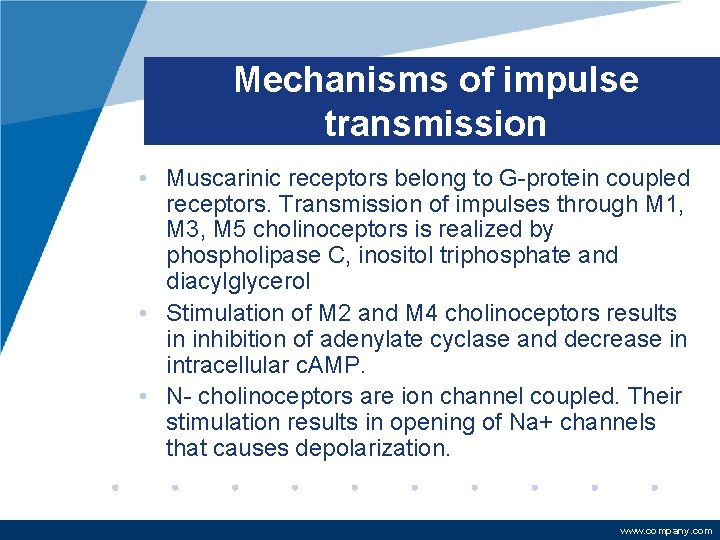 Mechanisms of impulse transmission

• Muscarinic receptors belong to G-protein coupled receptors. Transmission of impulses through M1, M3, M5 cholinoceptors is realized by phospholipase C, inositol triphosphate and diacylglycerol
• Stimulation of M2 and M4 cholinoceptors results in inhibition of adenylate cyclase and decrease in intracellular cAMP.
• N- cholinoceptors are ion channel coupled. Their stimulation results in opening of Na+ channels that causes depolarization.

www.company.com